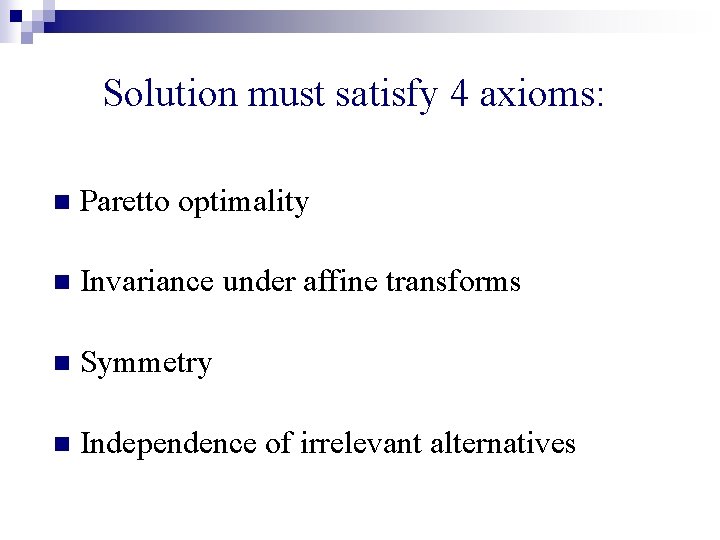 Solution must satisfy 4 axioms:

Paretto optimality

Invariance under affine transforms

Symmetry

Independence of irrelevant alternatives